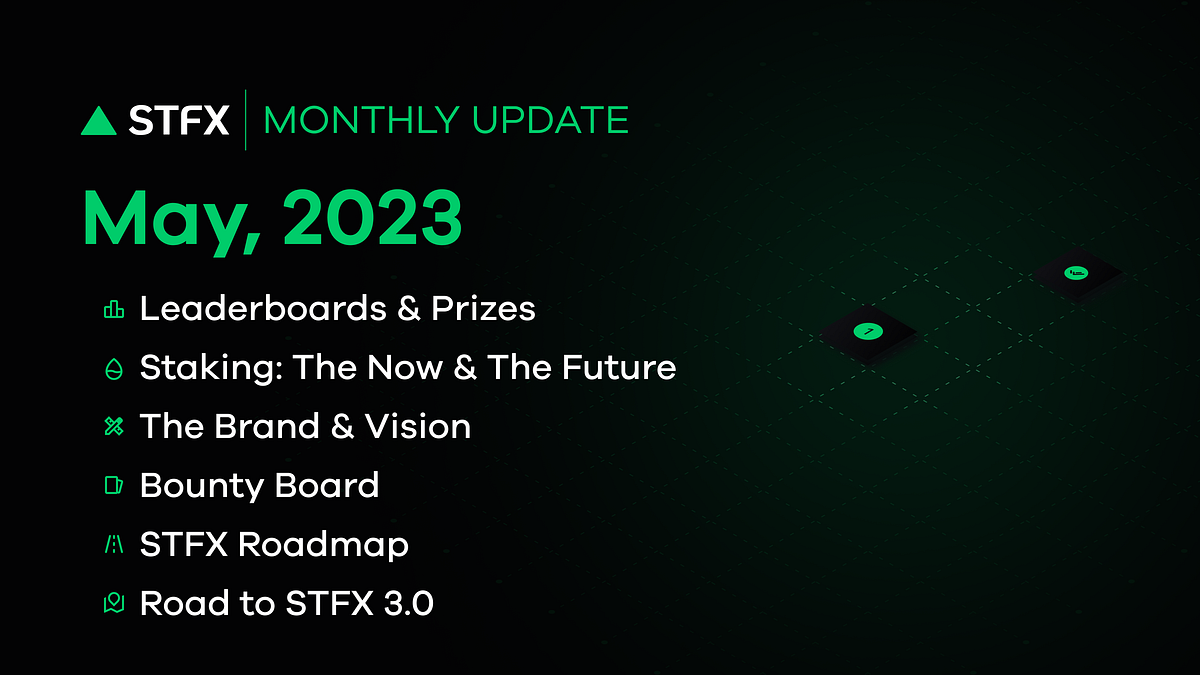 STFX | MONTHLY UPDATE

May, 2023

Leaderboards & Prizes

Staking: The Now & The Future

The Brand & Vision

Bounty Board

STFX Roadmap

Road to STFX 3.0